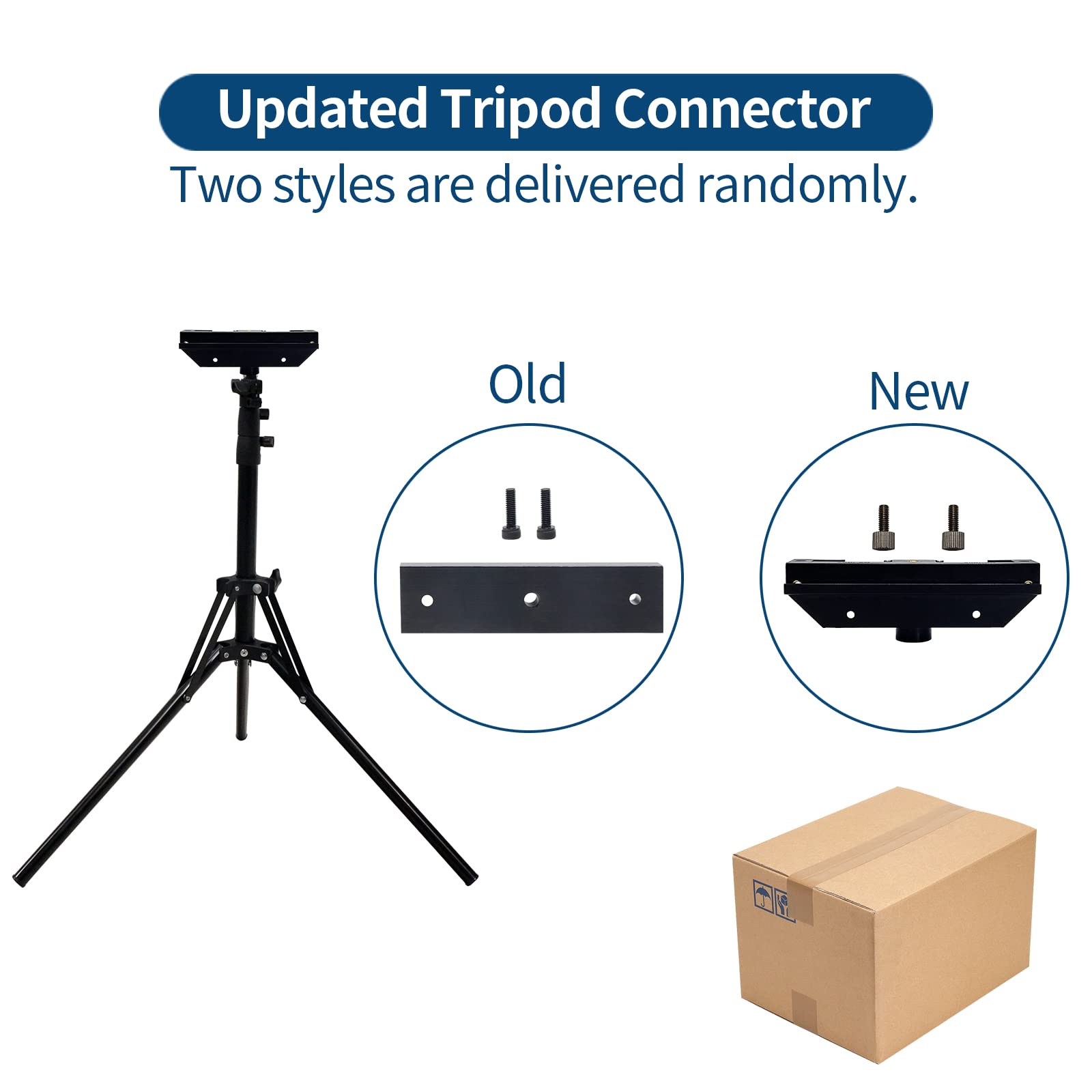 Updated Tripod Connector

Two styles are delivered randomly.

Old

New